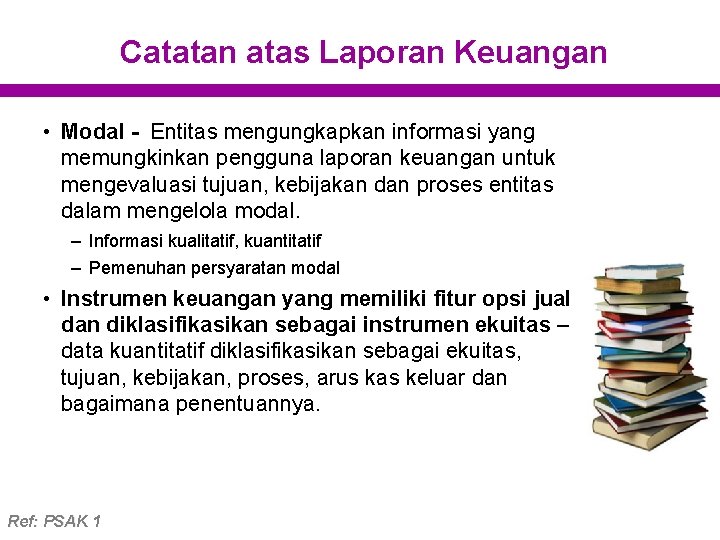 Catatan atas Laporan Keuangan

• Modal - Entitas mengungkapkan informasi yang memungkinkan pengguna laporan keuangan untuk mengevaluasi tujuan, kebijakan dan proses entitas dalam mengelola modal.

– Informasi kualitatif, kuantitatif

– Pemenuhan persyaratan modal

• Instrumen keuangan yang memiliki fitur opsi jual dan diklasifikasikan sebagai instrumen ekuitas – data kuantitatif diklasifikasikan sebagai ekuitas, tujuan, kebijakan, proses, arus kas keluar dan bagaimana penentuannya.

Ref: PSAK 1